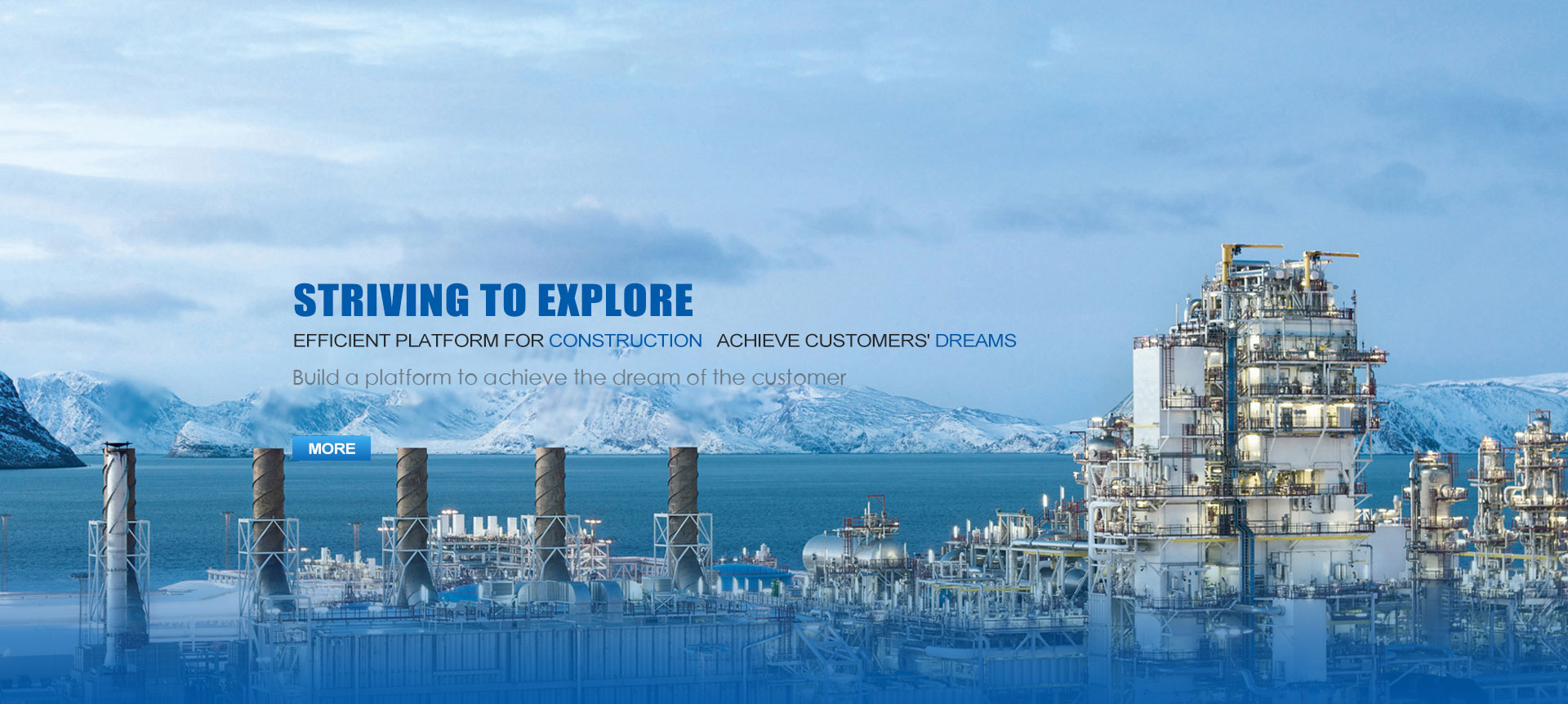 STRIVING TO EXPLORE

EFFICIENT PLATFORM FOR CONSTRUCTION ACHIEVE CUSTOMERS' DREAMS

Build a platform to achieve the dream of the customer

MORE